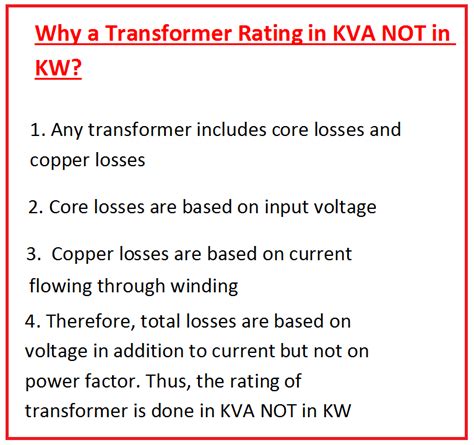 Why a Transformer Rating in KVA NOT in KW?

1. Any transformer includes core losses and copper losses

2. Core losses are based on input voltage

3. Copper losses are based on current flowing through winding

4. Therefore, total losses are based on voltage in addition to current but not on power factor. Thus, the rating of transformer is done in KVA NOT in KW